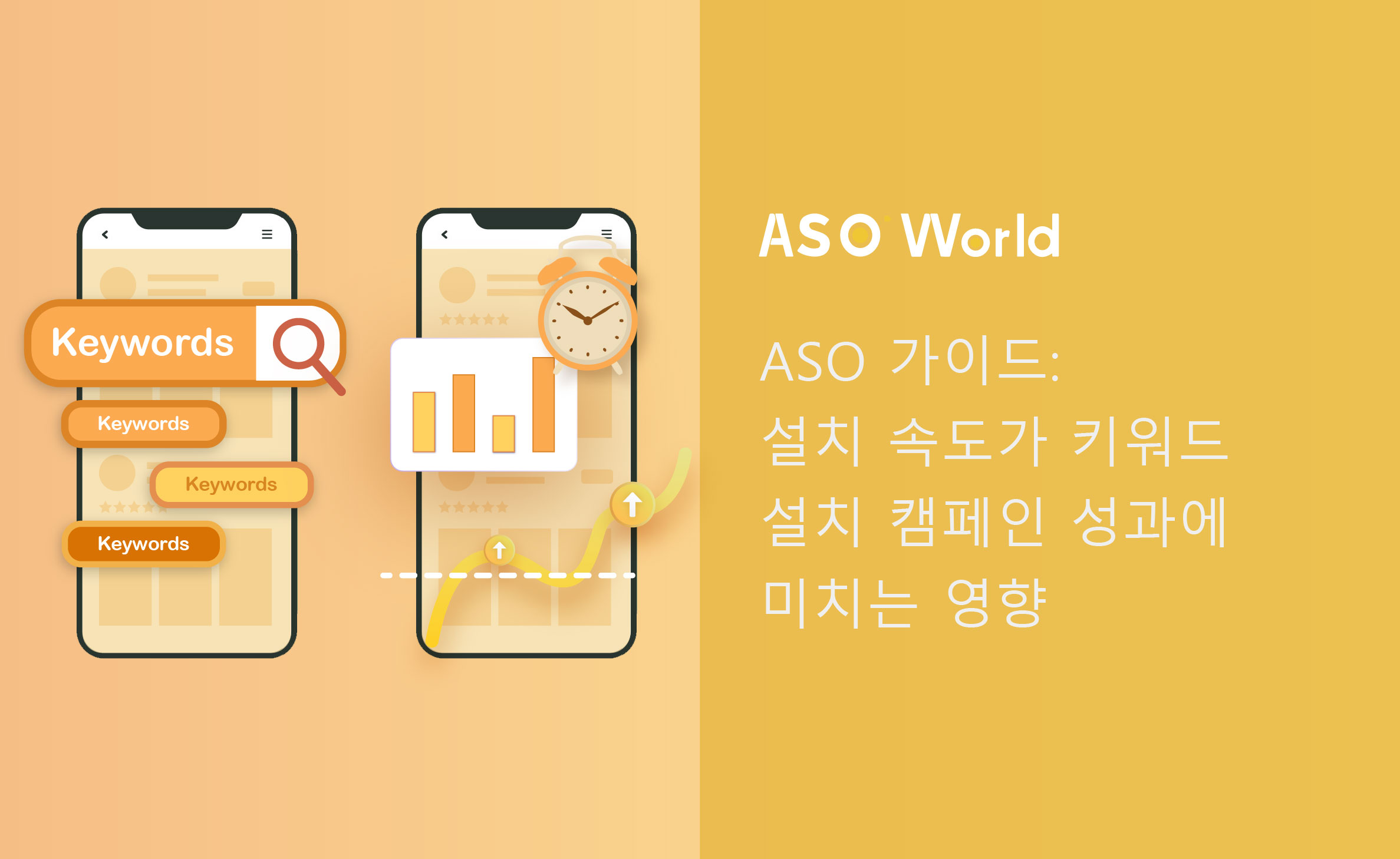 Keywords

Keywords

Keywords

Keywords

ASO World

ASO 가이드:
설치 속도가 키워드
설치 캠페인 성과에
미치는 영향